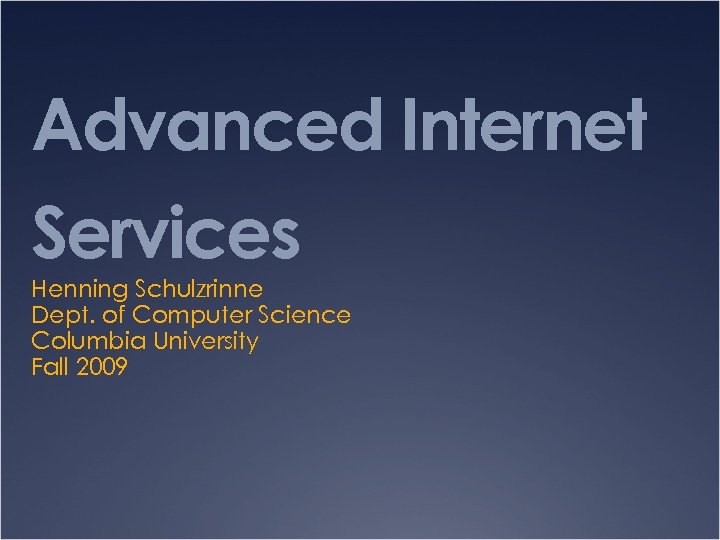 Advanced Internet Services

Henning Schulzrinne
Dept. of Computer Science
Columbia University
Fall 2009